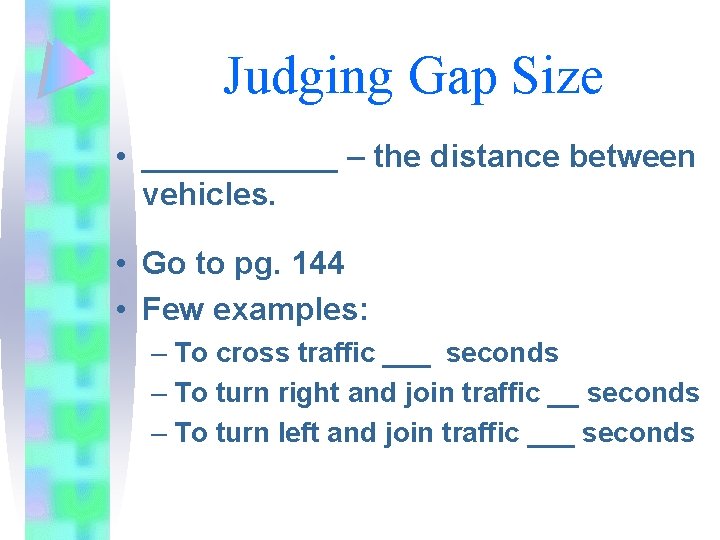 Judging Gap Size

• ___________ – the distance between vehicles.

• Go to pg. 144
• Few examples:
– To cross traffic ___ seconds
– To turn right and join traffic __ seconds
– To turn left and join traffic ___ seconds